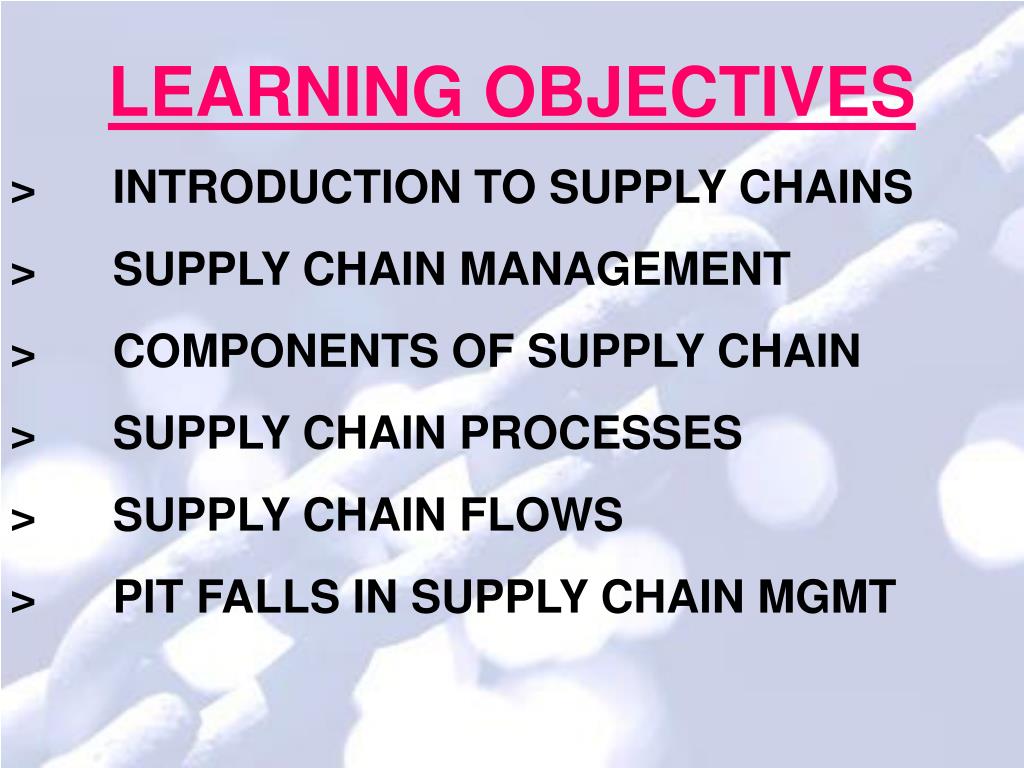 LEARNING OBJECTIVES

> INTRODUCTION TO SUPPLY CHAINS

> SUPPLY CHAIN MANAGEMENT

> COMPONENTS OF SUPPLY CHAIN

> SUPPLY CHAIN PROCESSES

> SUPPLY CHAIN FLOWS

> PIT FALLS IN SUPPLY CHAIN MGMT